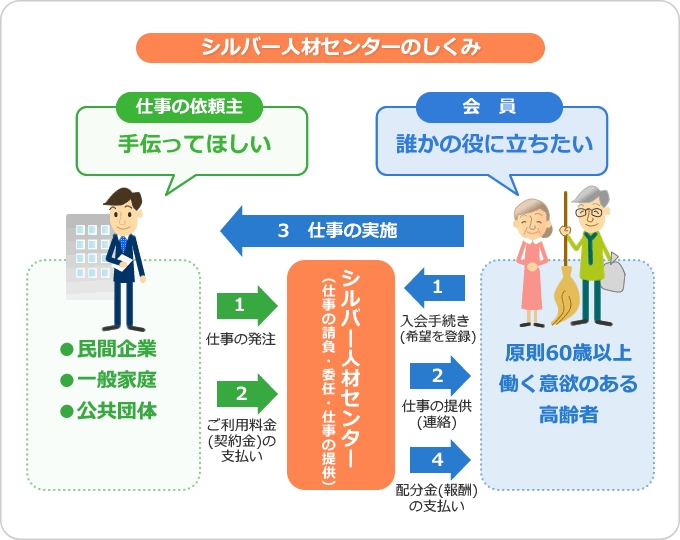 シルバー人材センターのしくみ

仕事の依頼主
手伝ってほしい

会　員
誰かの役に立ちたい

3　仕事の実施

●民間企業
●一般家庭
●公共団体

1
仕事の発注

2
ご利用料金(契約金)の支払い

シルバー人材センター
(仕事の請負・委任・仕事の提供)

1
入会手続き(希望を登録)

2
仕事の提供(連絡)

4
配分金(報酬)の支払い

原則60歳以上
働く意欲のある
高齢者